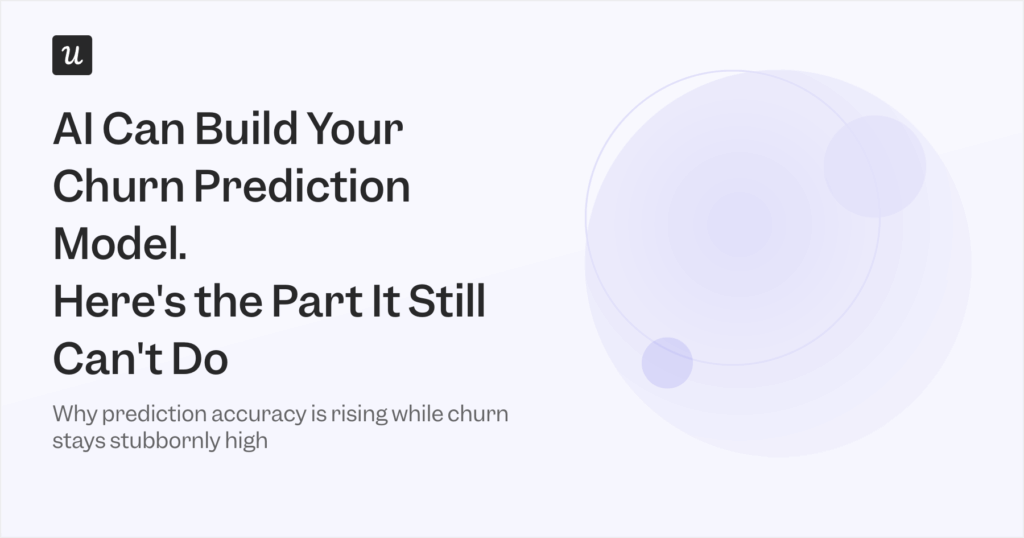 u

AI Can Build Your Churn Prediction Model.
Here's the Part It Still Can't Do

Why prediction accuracy is rising while churn stays stubbornly high